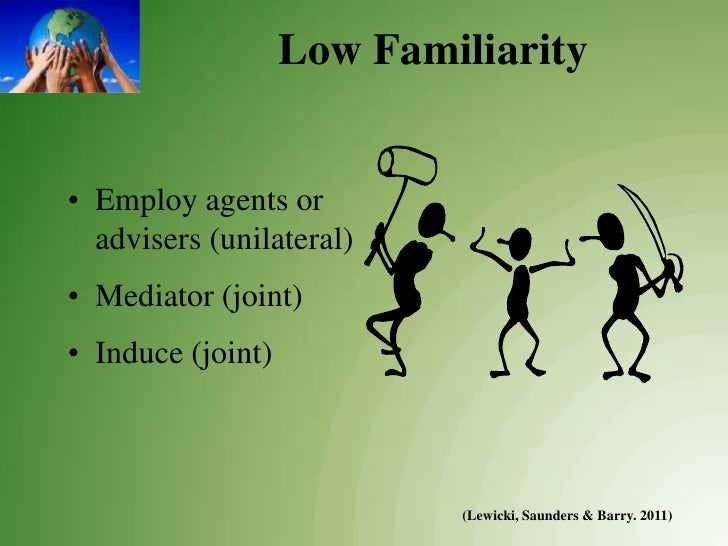 Low Familiarity

• Employ agents or advisers (unilateral)
• Mediator (joint)
• Induce (joint)

(Lewicki, Saunders & Barry. 2011)